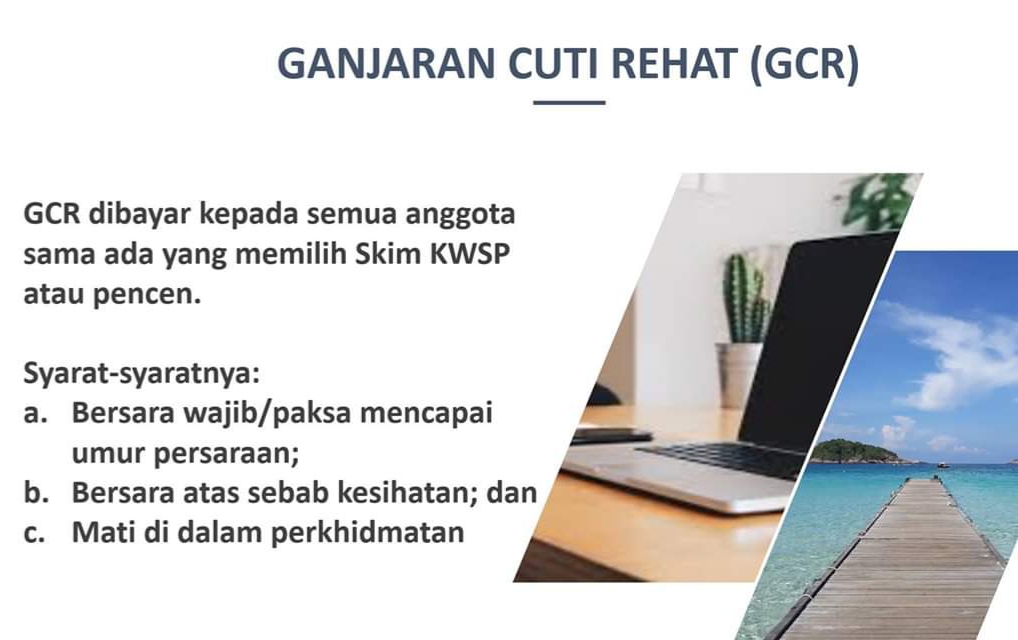 GANJARAN CUTI REHAT (GCR)

GCR dibayar kepada semua anggota sama ada yang memilih Skim KWSP atau pencen.

Syarat-syaratnya:
a. Bersara wajib/paksa mencapai umur persaraan;
b. Bersara atas sebab kesihatan; dan
c. Mati di dalam perkhidmatan